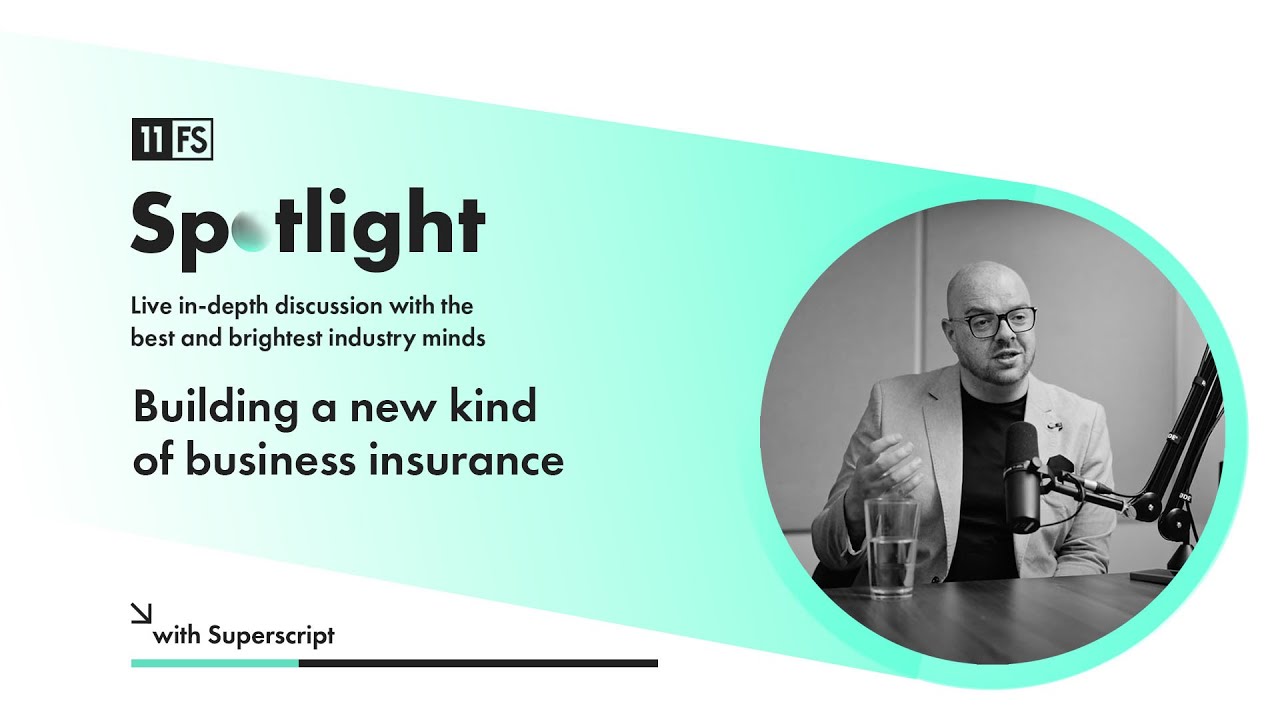 11 FS

Spotlight

Live in-depth discussion with the best and brightest industry minds

Building a new kind of business insurance

with Superscript